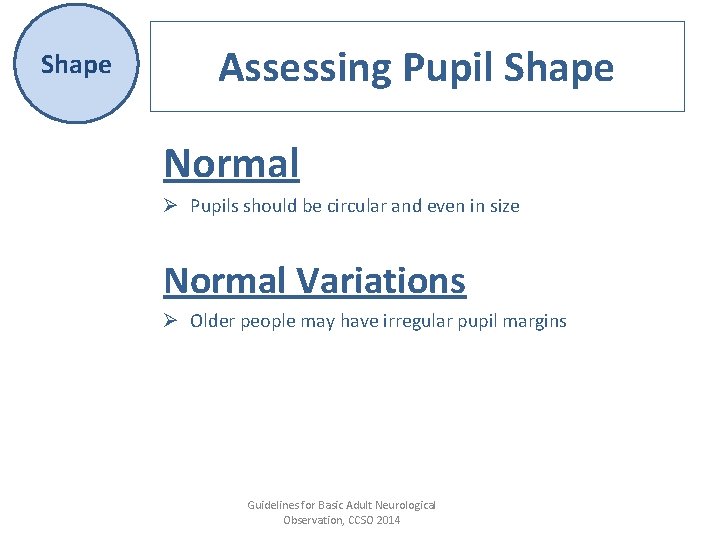 Shape

Assessing Pupil Shape

Normal

➢ Pupils should be circular and even in size

Normal Variations

➢ Older people may have irregular pupil margins

Guidelines for Basic Adult Neurological Observation, CCSO 2014